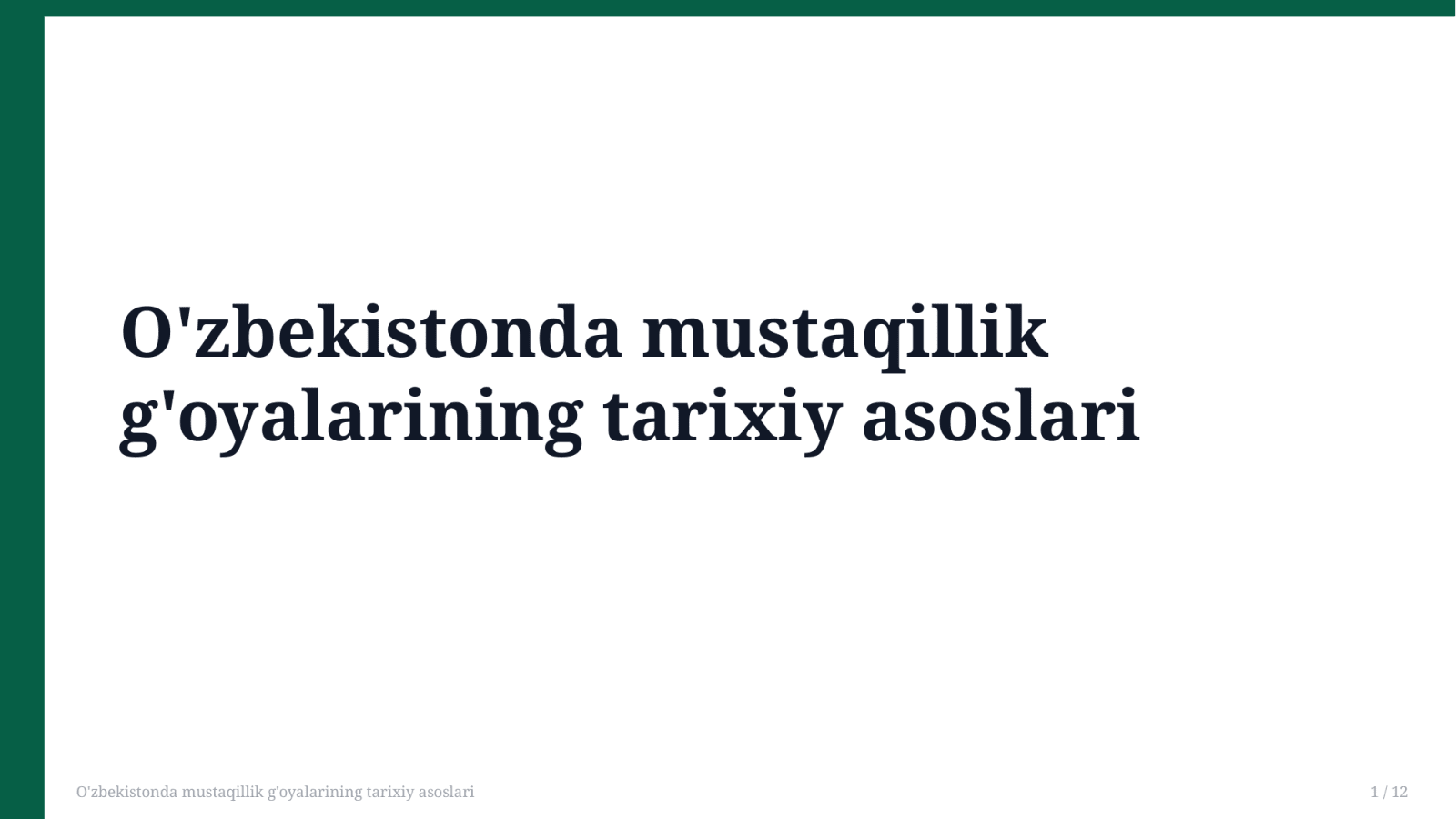 O'zbekistonda mustaqillik g'oyalarining tarixiy asoslari

O'zbekistonda mustaqillik g'oyalarining tarixiy asoslari

1 / 12